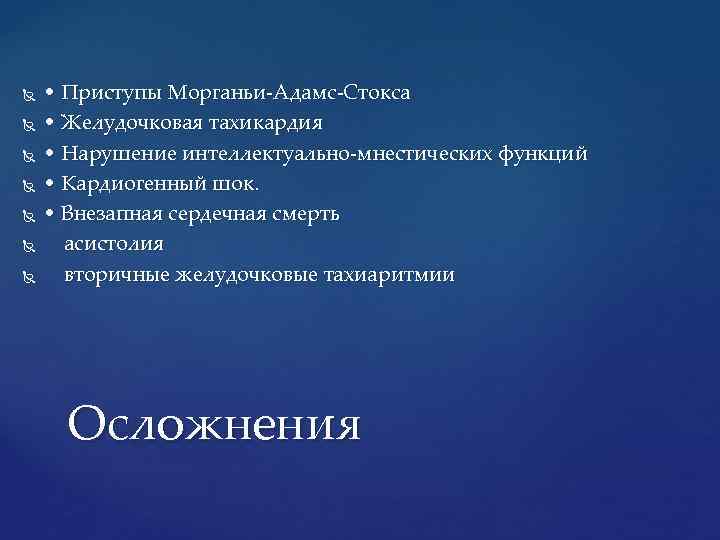 • Приступы Морганьи-Адамс-Стокса
• Желудочковая тахикардия
• Нарушение интеллектуально-мнестических функций
• Кардиогенный шок.
• Внезапная сердечная смерть
асистолия
вторичные желудочковые тахиаритмии

Осложнения